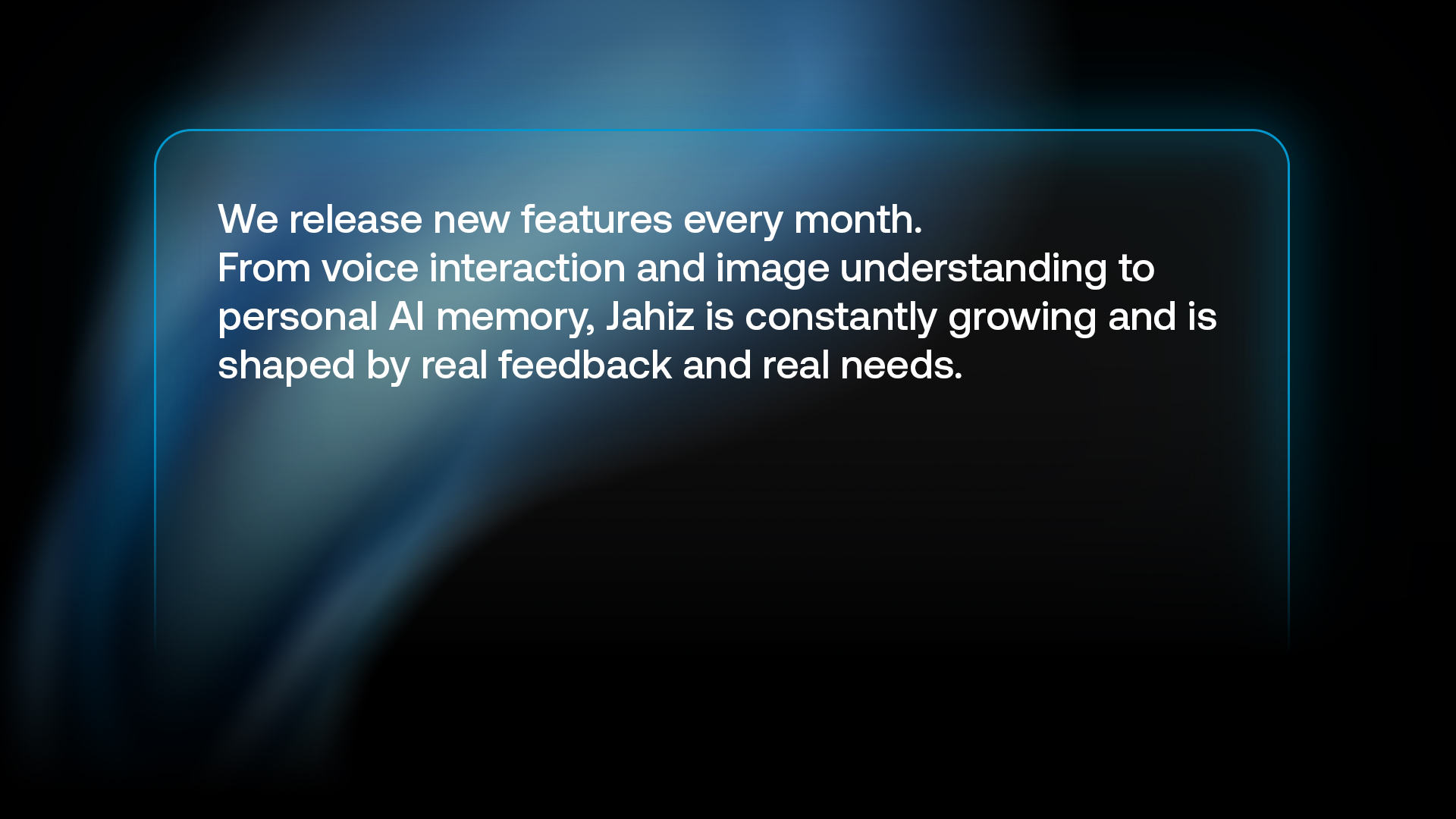 We release new features every month.
From voice interaction and image understanding to personal AI memory, Jahiz is constantly growing and is shaped by real feedback and real needs.